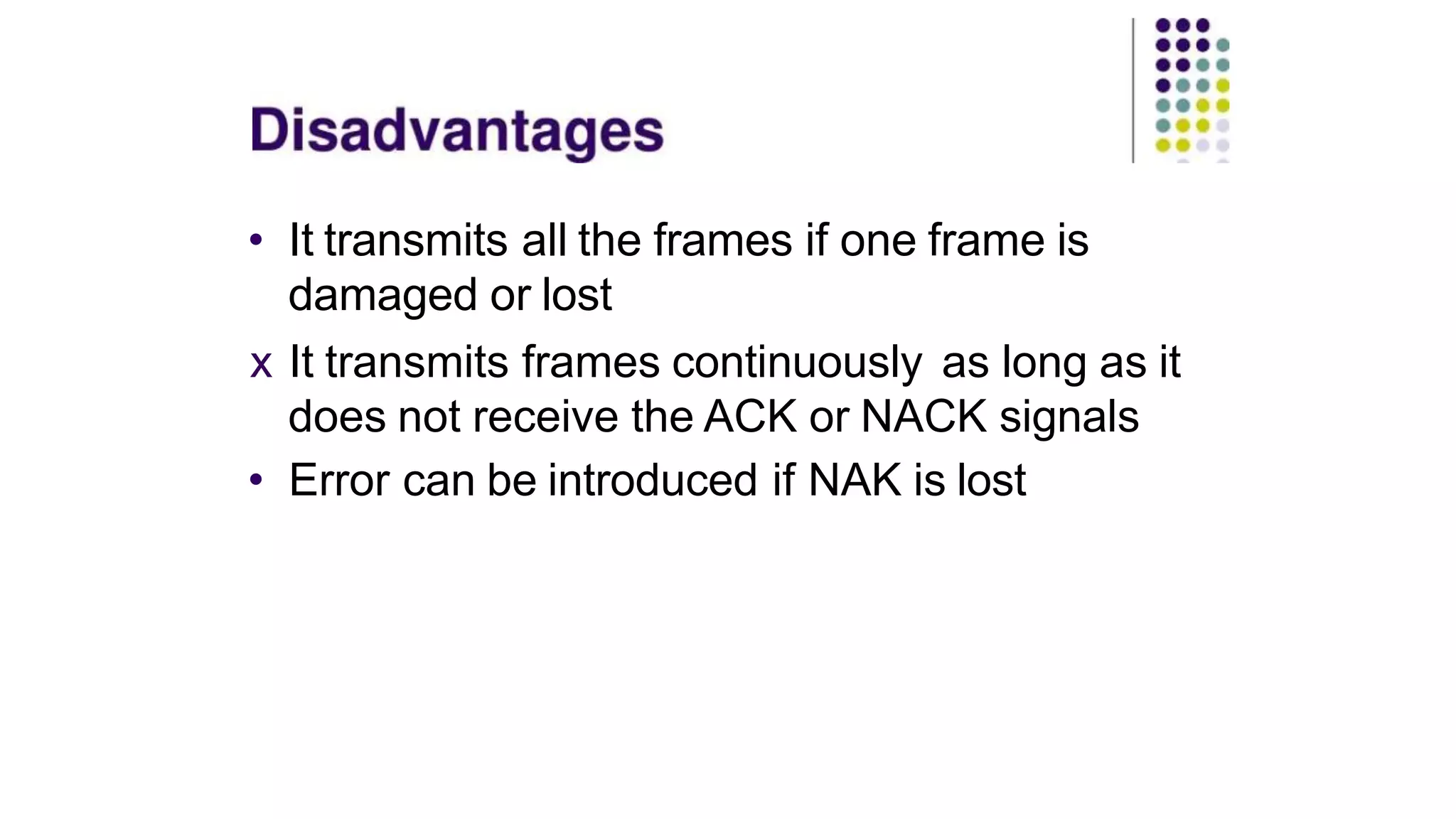 Disadvantages

• It transmits all the frames if one frame is damaged or lost

x It transmits frames continuously as long as it does not receive the ACK or NACK signals

• Error can be introduced if NAK is lost